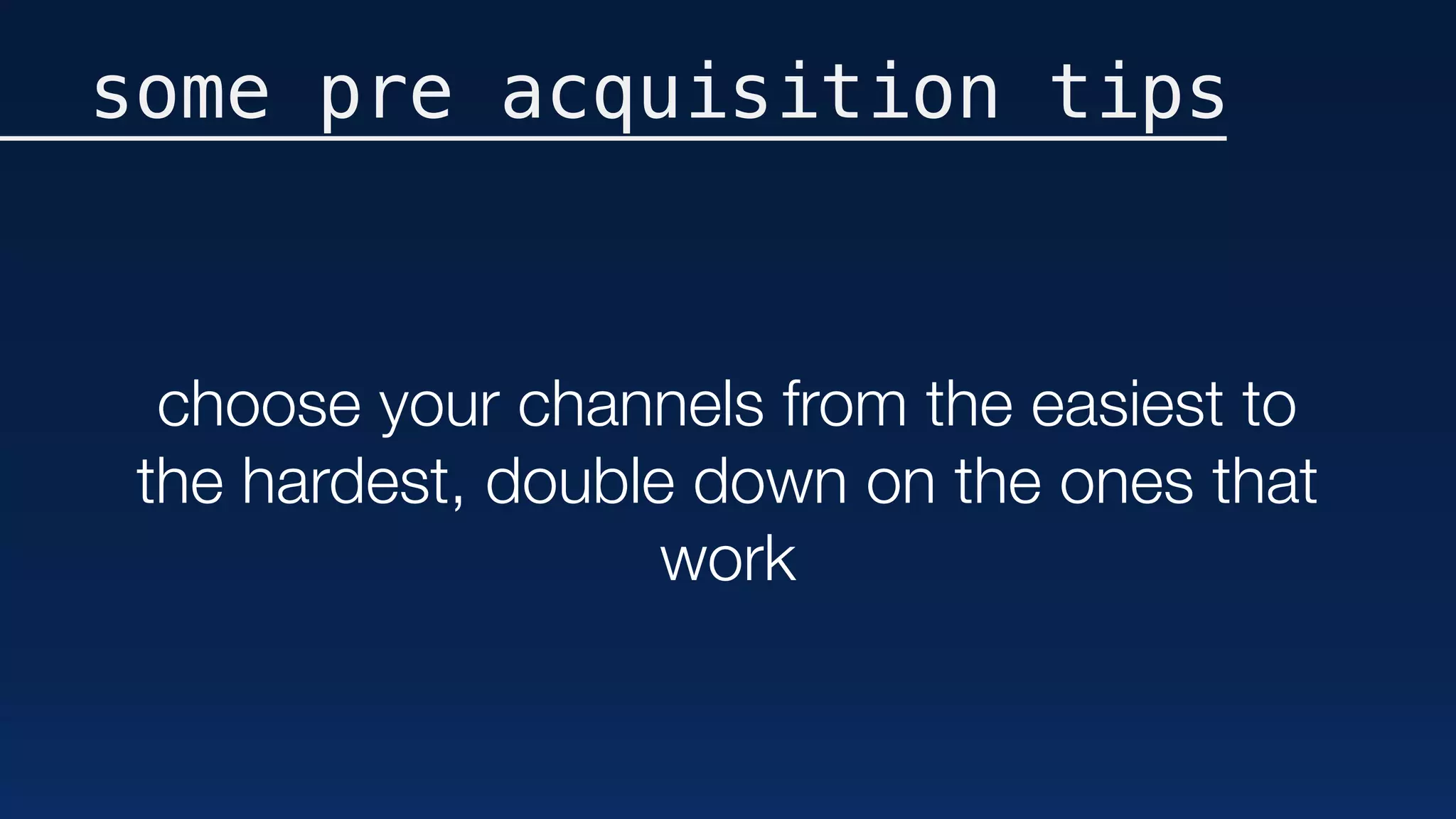 some pre acquisition tips

choose your channels from the easiest to the hardest, double down on the ones that work